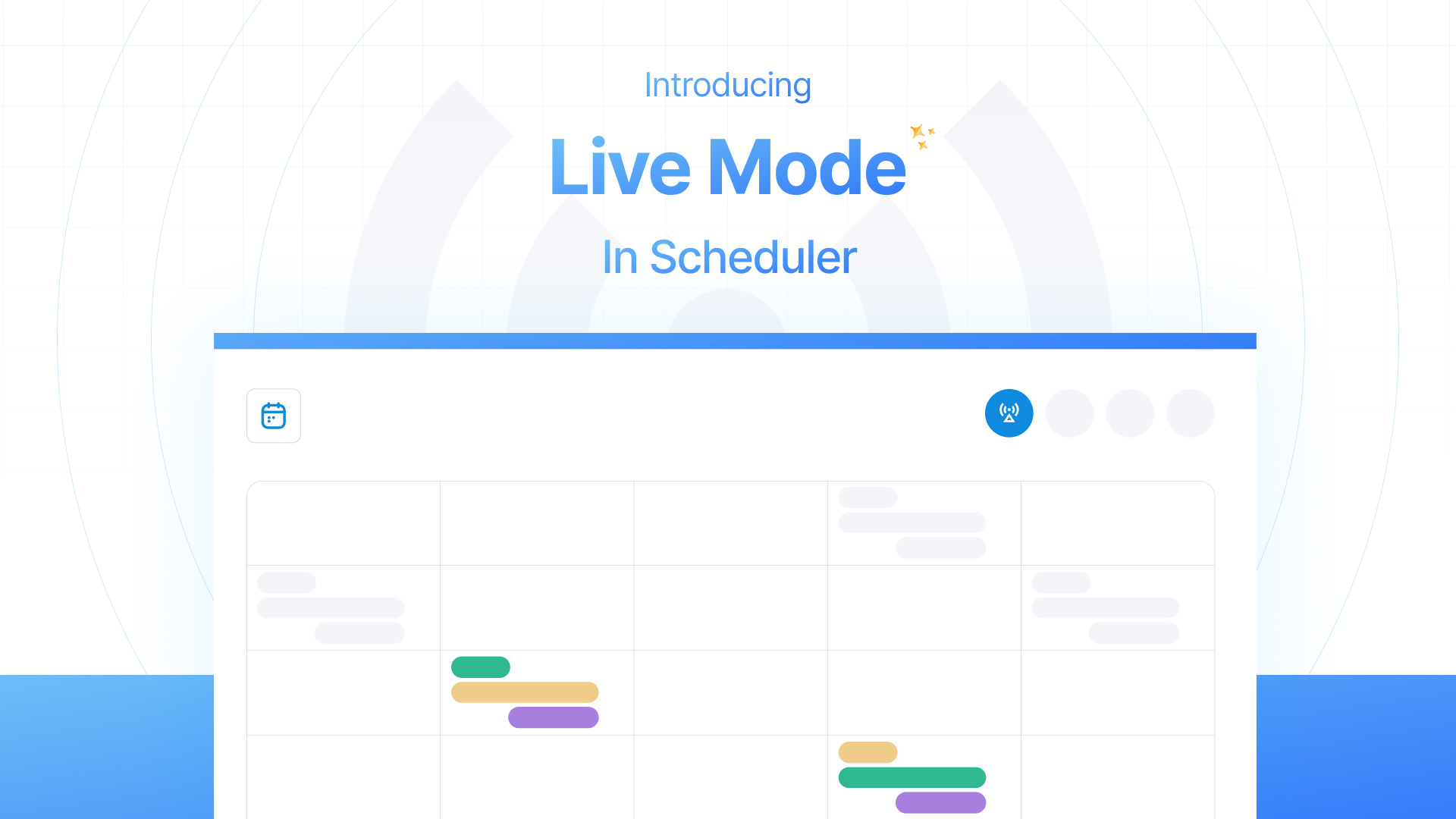 Introducing

Live Mode

In Scheduler